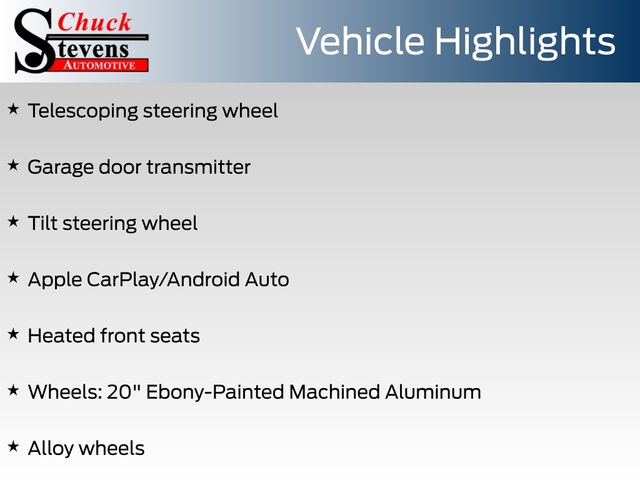 Chuck Stevens AUTOMOTIVE

Vehicle Highlights

★ Telescoping steering wheel

★ Garage door transmitter

★ Tilt steering wheel

★ Apple CarPlay/Android Auto

★ Heated front seats

★ Wheels: 20" Ebony-Painted Machined Aluminum

★ Alloy wheels